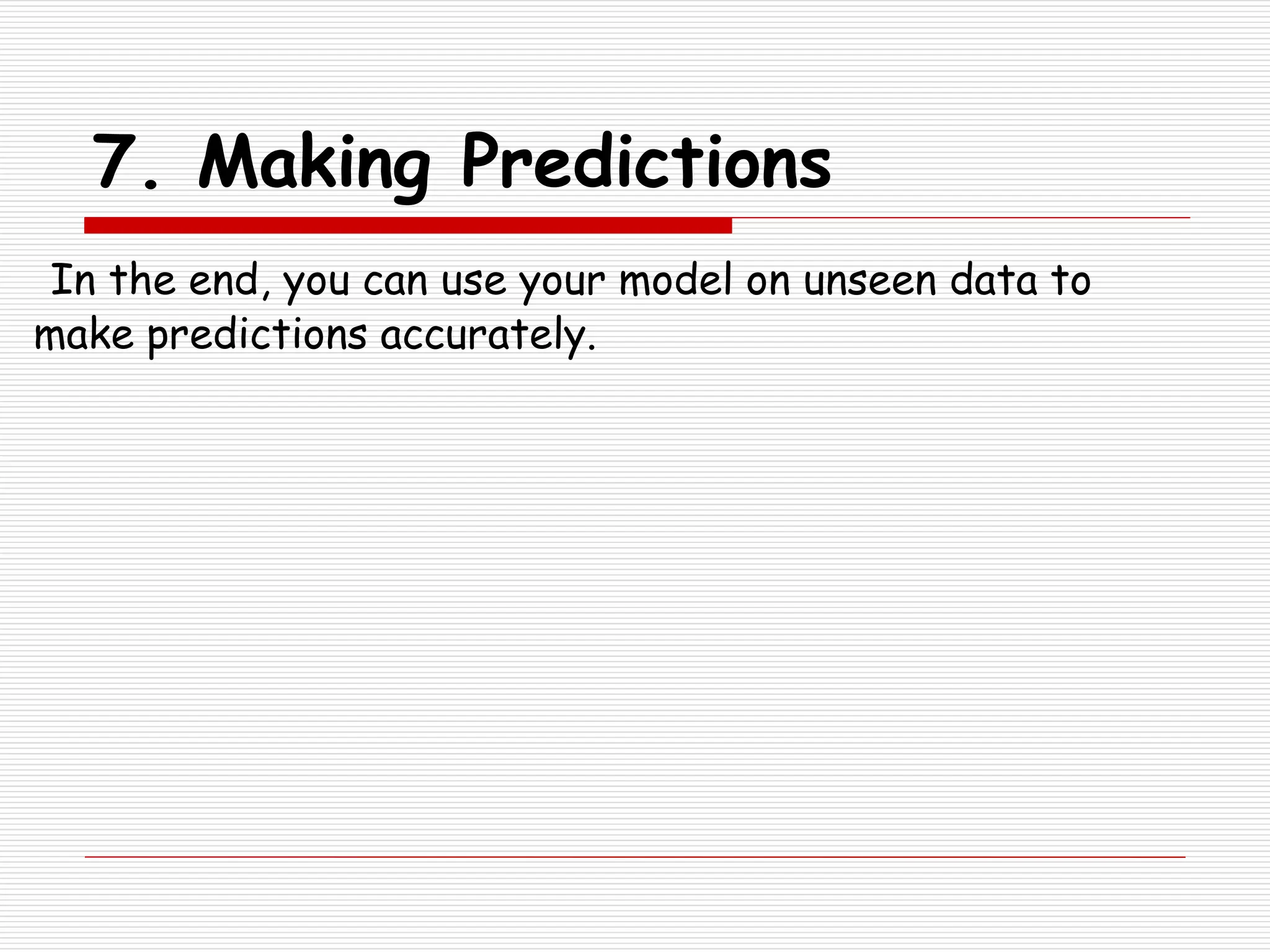 7. Making Predictions

In the end, you can use your model on unseen data to make predictions accurately.